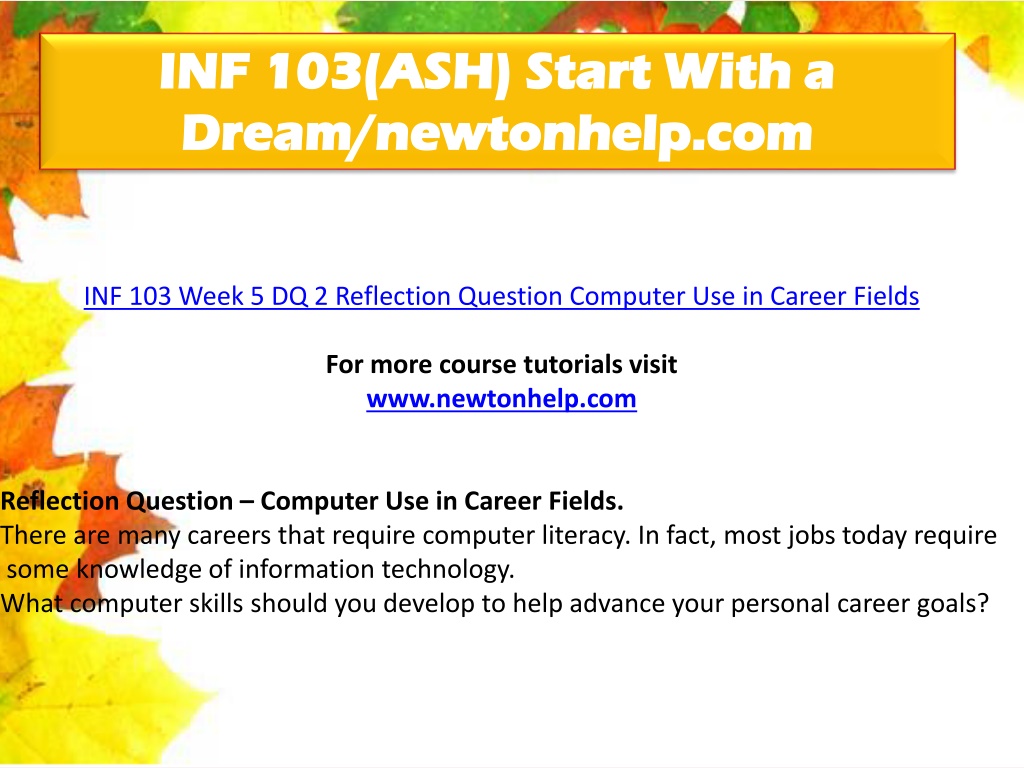 INF 103(ASH) Start With a Dream/newtonhelp.com

INF 103 Week 5 DQ 2 Reflection Question Computer Use in Career Fields

For more course tutorials visit
www.newtonhelp.com

Reflection Question – Computer Use in Career Fields.
There are many careers that require computer literacy. In fact, most jobs today require some knowledge of information technology.
What computer skills should you develop to help advance your personal career goals?